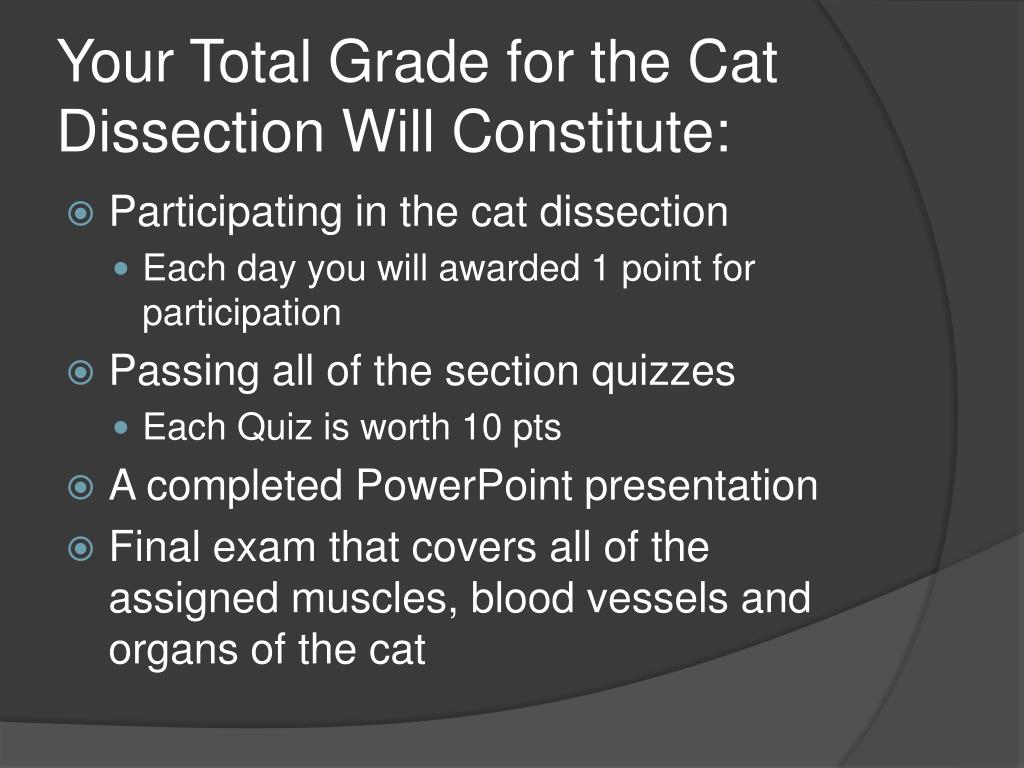 Your Total Grade for the Cat Dissection Will Constitute:

Participating in the cat dissection

Each day you will awarded 1 point for participation

Passing all of the section quizzes

Each Quiz is worth 10 pts

A completed PowerPoint presentation

Final exam that covers all of the assigned muscles, blood vessels and organs of the cat